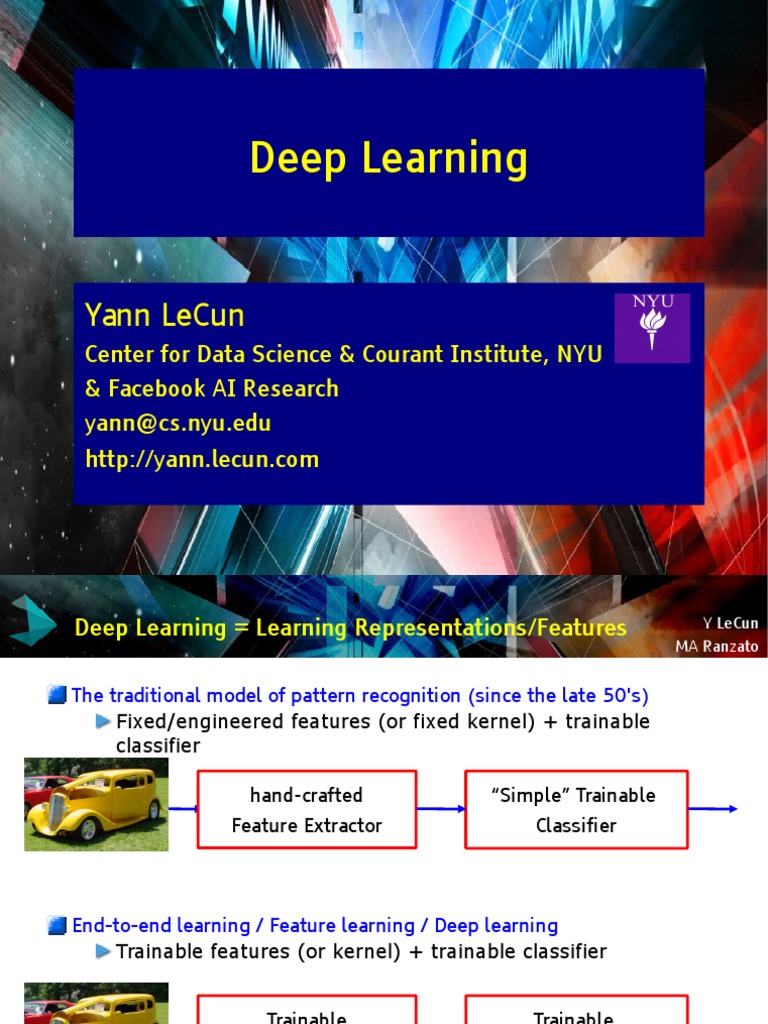 Deep Learning

Yann LeCun
Center for Data Science & Courant Institute, NYU
& Facebook AI Research
yann@cs.nyu.edu
http://yann.lecun.com

NYU

Deep Learning = Learning Representations/Features

Y LeCun
MA Ranzato

The traditional model of pattern recognition (since the late 50's)
Fixed/engineered features (or fixed kernel) + trainable classifier

hand-crafted Feature Extractor

"Simple" Trainable Classifier

End-to-end learning / Feature learning / Deep learning
Trainable features (or kernel) + trainable classifier

Trainable

Trainable